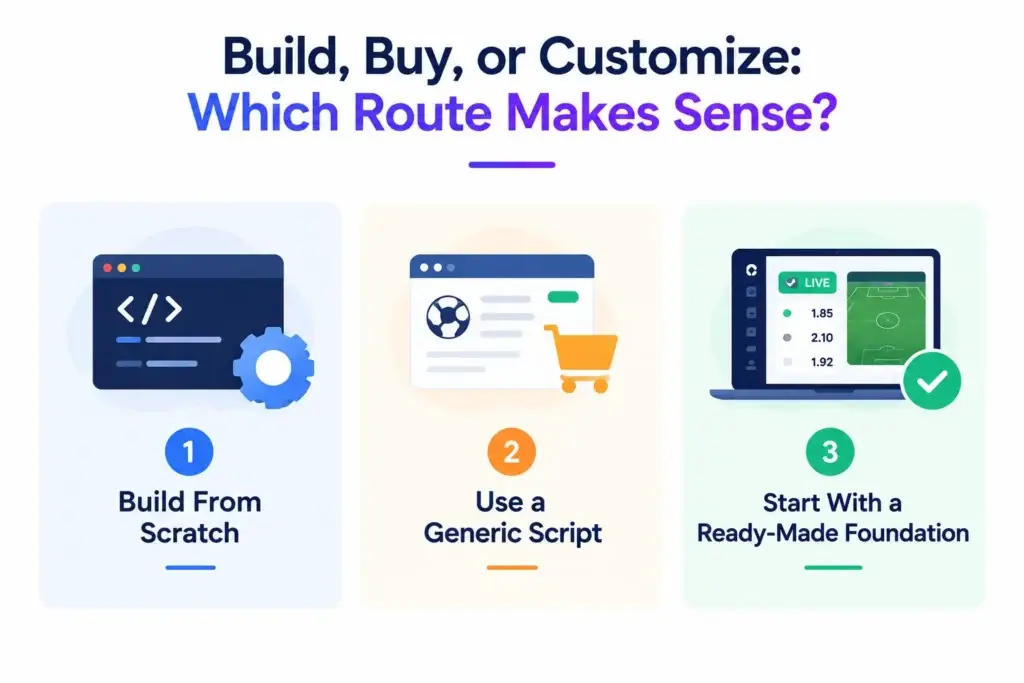 Build, Buy, or Customize: Which Route Makes Sense?

</>

1

Build From Scratch

2

Use a Generic Script

LIVE

1.85

2.10

1.92

3

Start With a Ready-Made Foundation